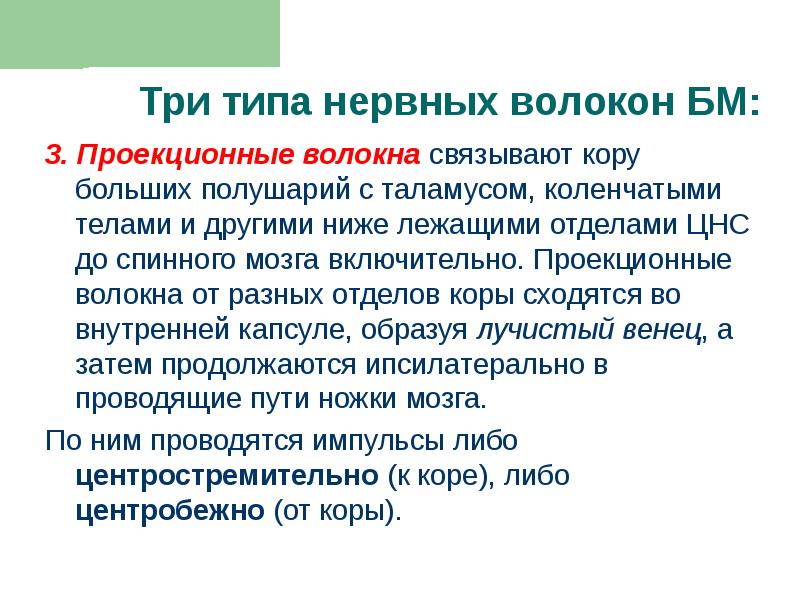 Три типа нервных волокон БМ:

3. Проекционные волокна связывают кору больших полушарий с таламусом, коленчатыми телами и другими ниже лежащими отделами ЦНС до спинного мозга включительно. Проекционные волокна от разных отделов коры сходятся во внутренней капсуле, образуя лучистый венец, а затем продолжаются ипсилатерально в проводящие пути ножки мозга.

По ним проводятся импульсы либо центростремительно (к коре), либо центробежно (от коры).